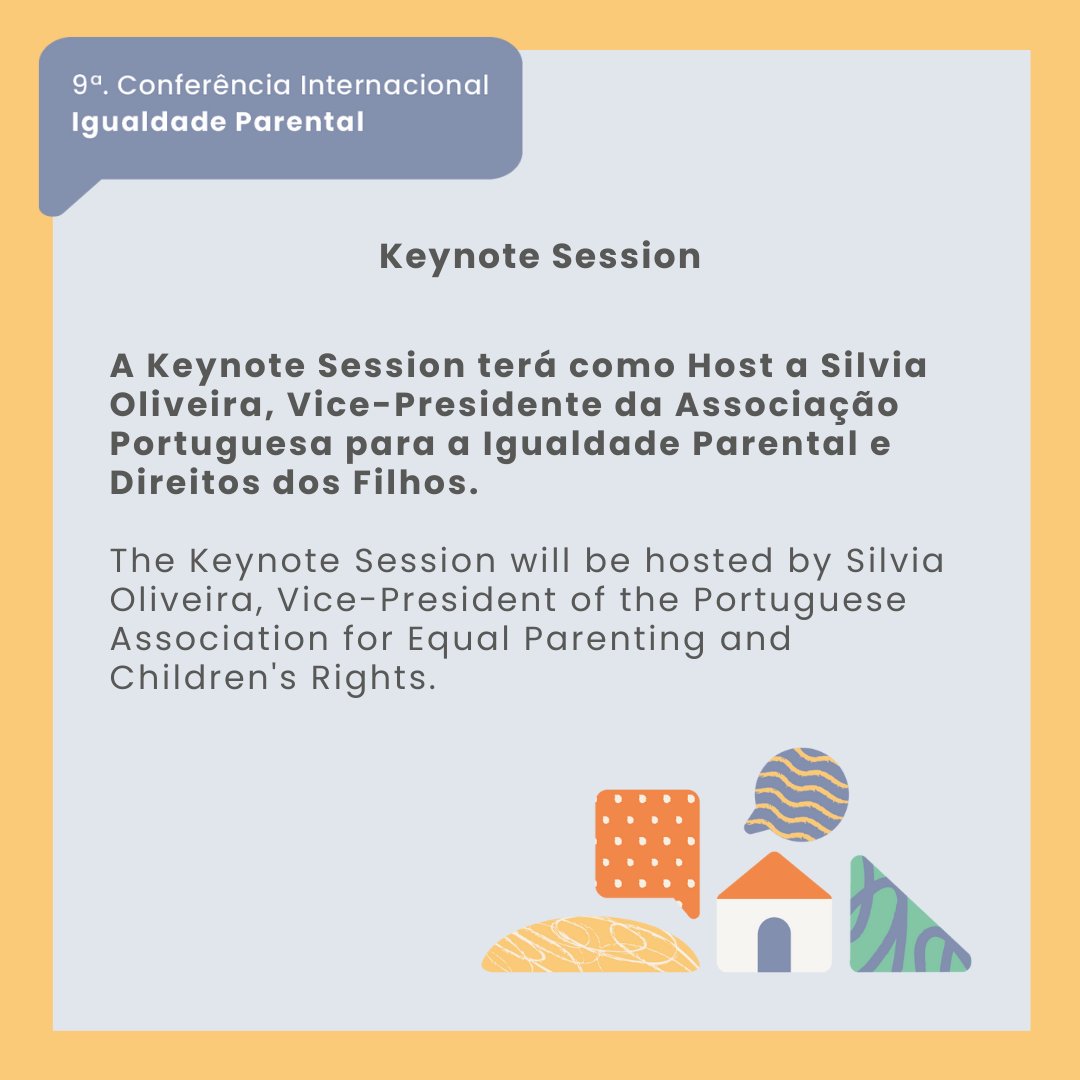 9ª. Conferência Internacional
Igualdade Parental

Keynote Session

A Keynote Session terá como Host a Silvia Oliveira, Vice-Presidente da Associação Portuguesa para a Igualdade Parental e Direitos dos Filhos.

The Keynote Session will be hosted by Silvia Oliveira, Vice-President of the Portuguese Association for Equal Parenting and Children's Rights.